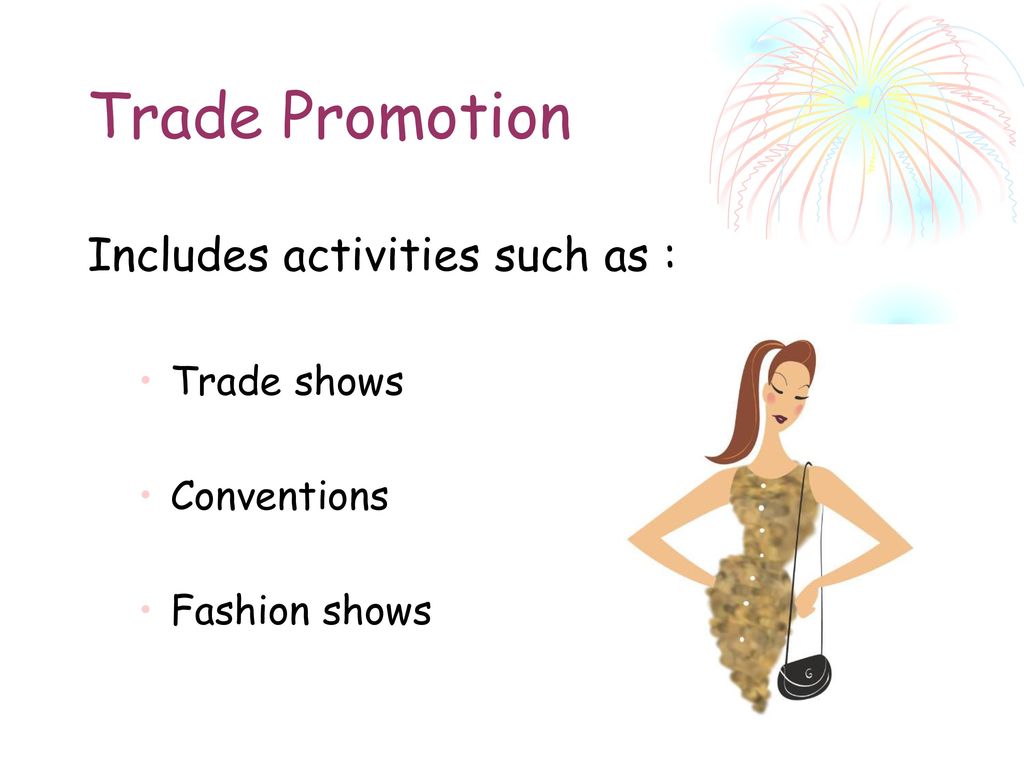 Trade Promotion

Includes activities such as :

• Trade shows

• Conventions

• Fashion shows

G